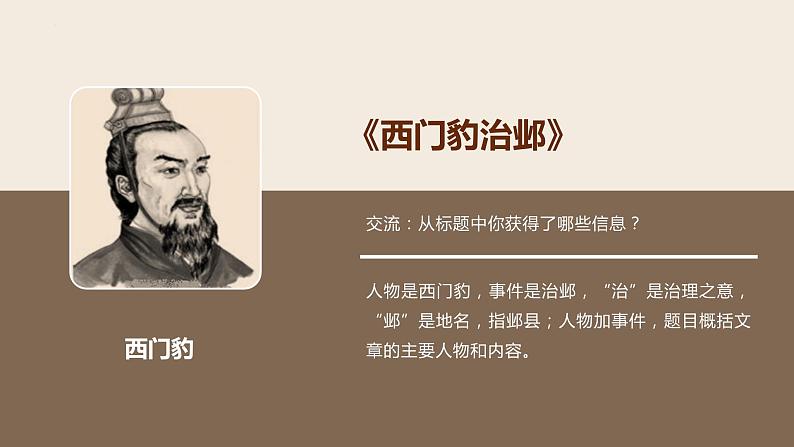 《西门豹治邺》

交流：从标题中你获得了哪些信息？

人物是西门豹，事件是治邺，“治”是治理之意，“邺”是地名，指邺县；人物加事件，题目概括文章的主要人物和内容。

西门豹